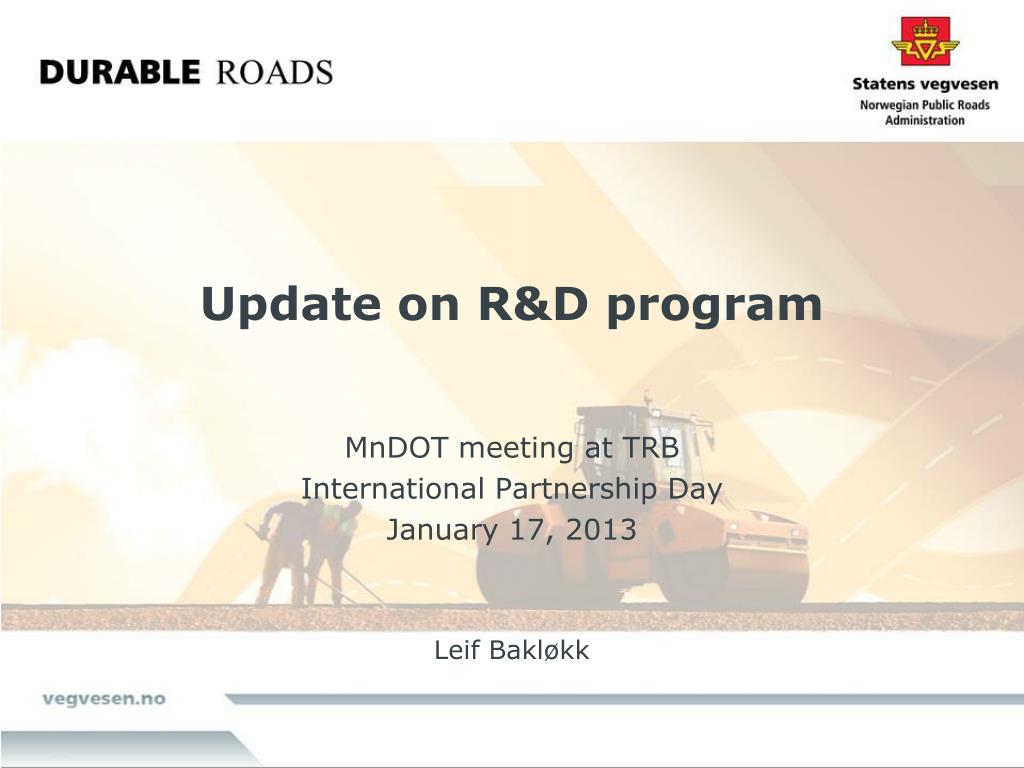 DURABLE ROADS

Statens vegvesen
Norwegian Public Roads Administration

Update on R&D program

MnDOT meeting at TRB
International Partnership Day
January 17, 2013

Leif Bakløkk

vegvesen.no